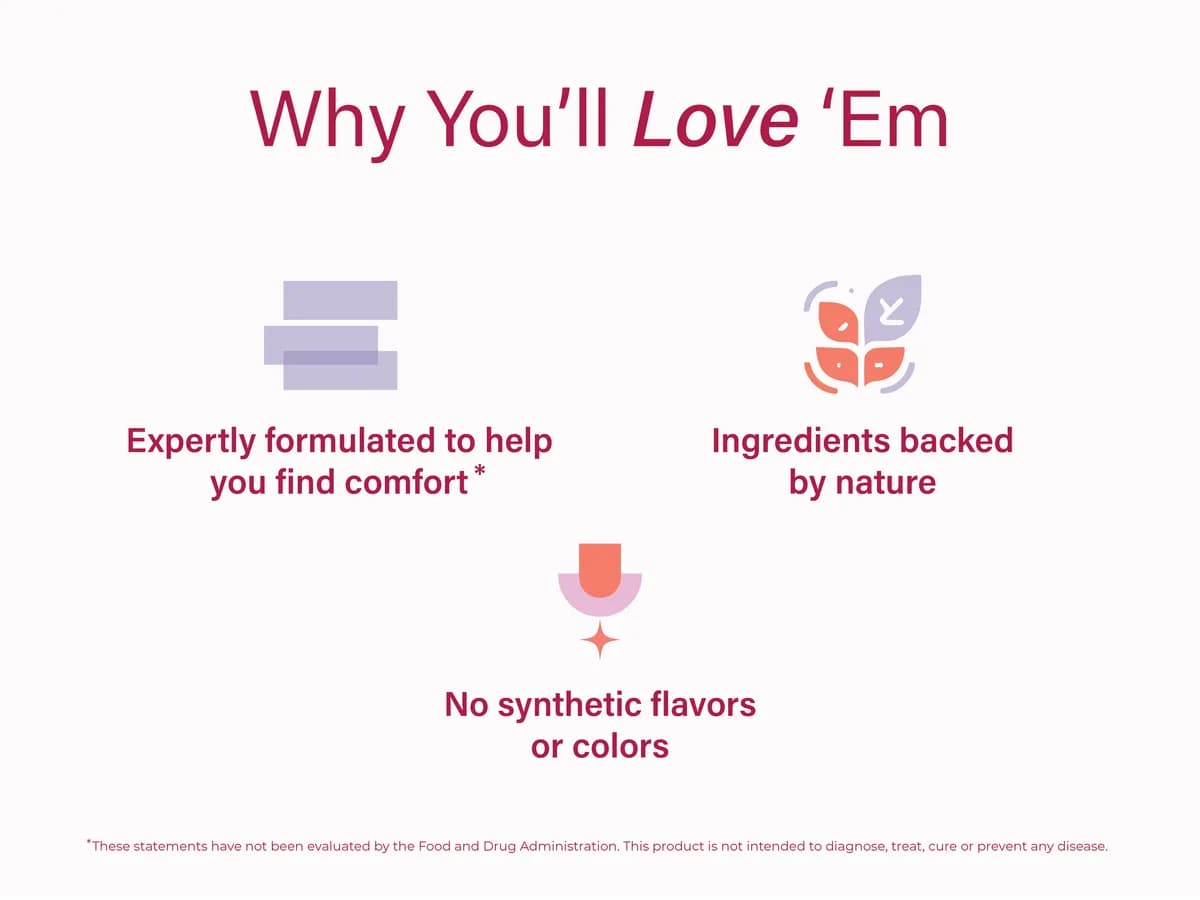 Why You'll Love 'Em

Expertly formulated to help you find comfort*

Ingredients backed by nature

No synthetic flavors or colors

*These statements have not been evaluated by the Food and Drug Administration. This product is not intended to diagnose, treat, cure or prevent any disease.